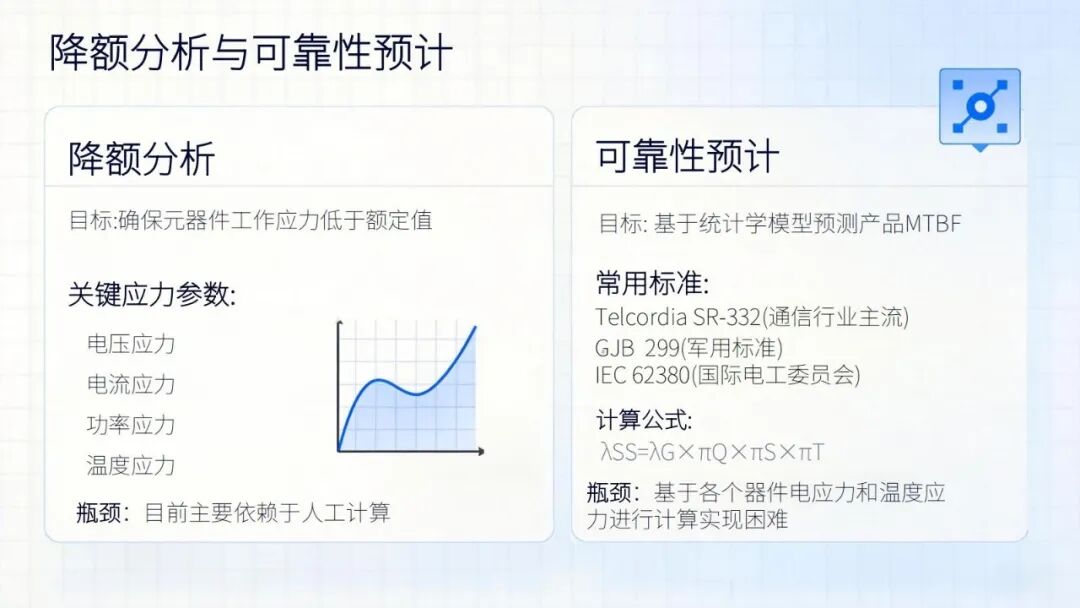 降额分析与可靠性预计

降额分析

目标:确保元器件工作应力低于额定值

关键应力参数:

电压应力

电流应力

功率应力

温度应力

瓶颈：目前主要依赖于人工计算

可靠性预计

目标: 基于统计学模型预测产品MTBF

常用标准:

Telcordia SR-332(通信行业主流)
GJB 299(军用标准)
IEC 62380(国际电工委员会)

计算公式:

λSS=λG×πQ×πS×πT

瓶颈：基于各个器件电应力和温度应力进行计算实现困难